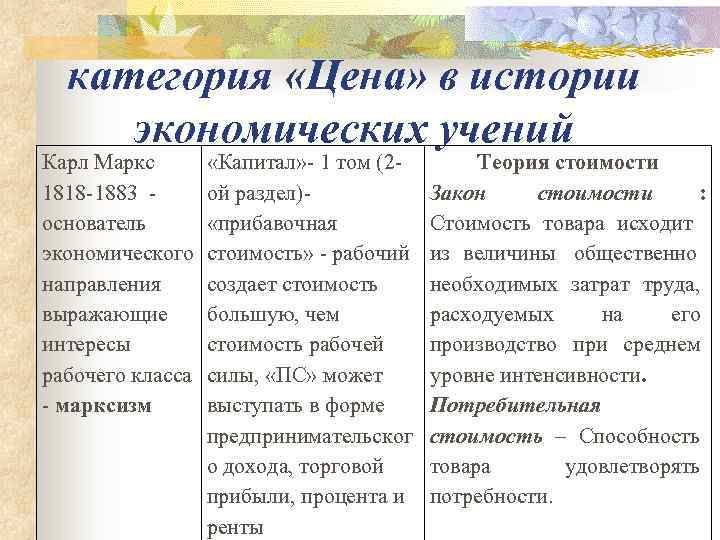 категория «Цена» в истории экономических учений

| Карл Маркс 1818-1883 - основатель экономического направления выражающие интересы рабочего класса - марксизм | «Капитал»- 1 том (2-ой раздел)- «прибавочная стоимость» - рабочий создает стоимость большую, чем стоимость рабочей силы, «ПС» может выступать в форме предпринимательского дохода, торговой прибыли, процента и ренты | Теория стоимости Закон стоимости : Стоимость товара исходит из величины общественно необходимых затрат труда, расходуемых на его производство при среднем уровне интенсивности. Потребительная стоимость – Способность товара удовлетворять потребности. |
|---|---|---|